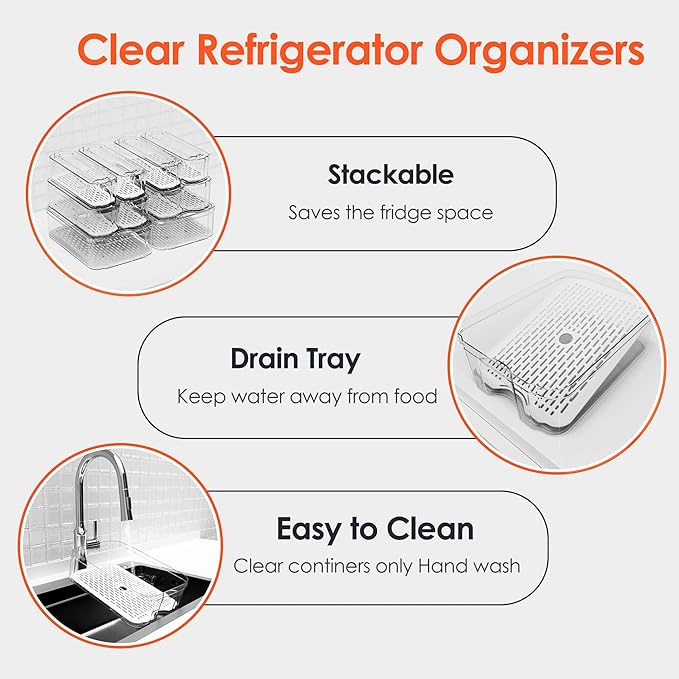 Clear Refrigerator Organizers

Stackable
Saves the fridge space

Drain Tray
Keep water away from food

Easy to Clean
Clear continers only Hand wash